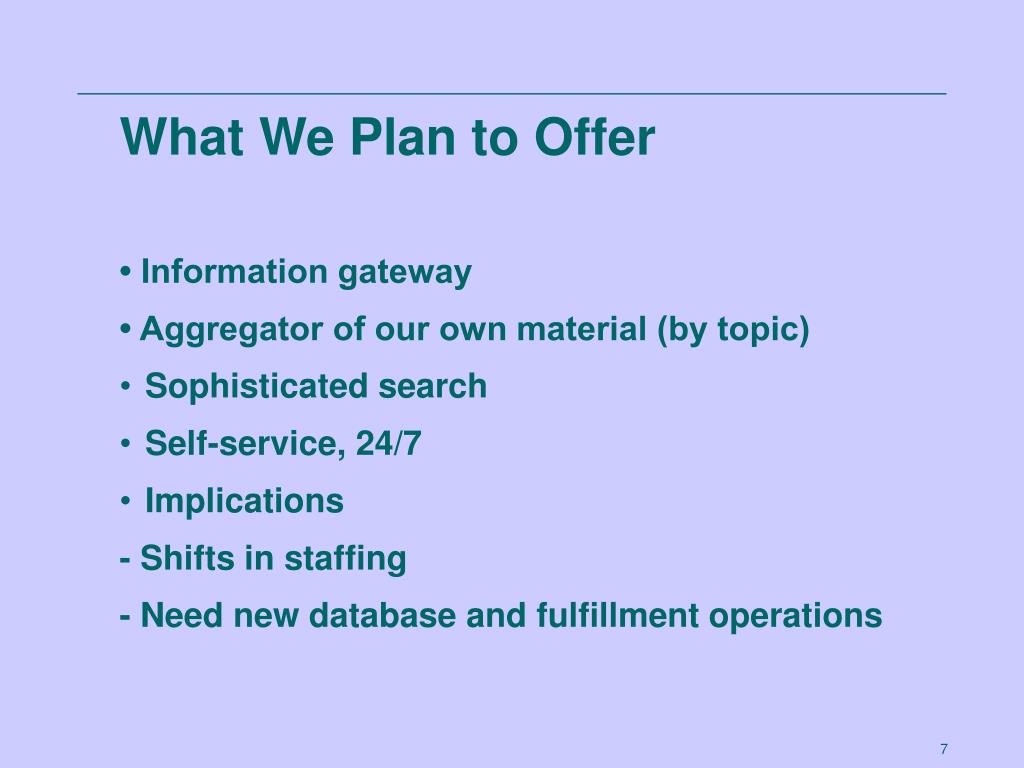 What We Plan to Offer

• Information gateway

• Aggregator of our own material (by topic)

• Sophisticated search

• Self-service, 24/7

• Implications

- Shifts in staffing

- Need new database and fulfillment operations

7